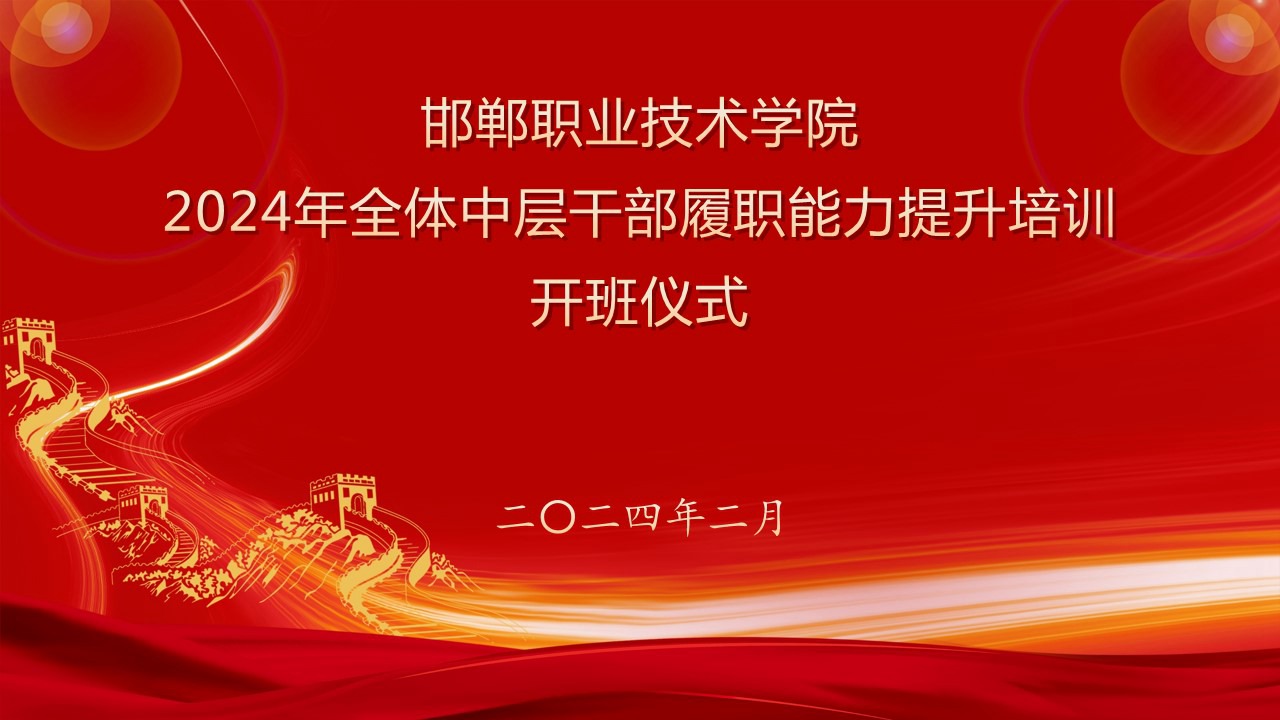 邯郸职业技术学院
2024年全体中层干部履职能力提升培训
开班仪式

二〇二四年二月